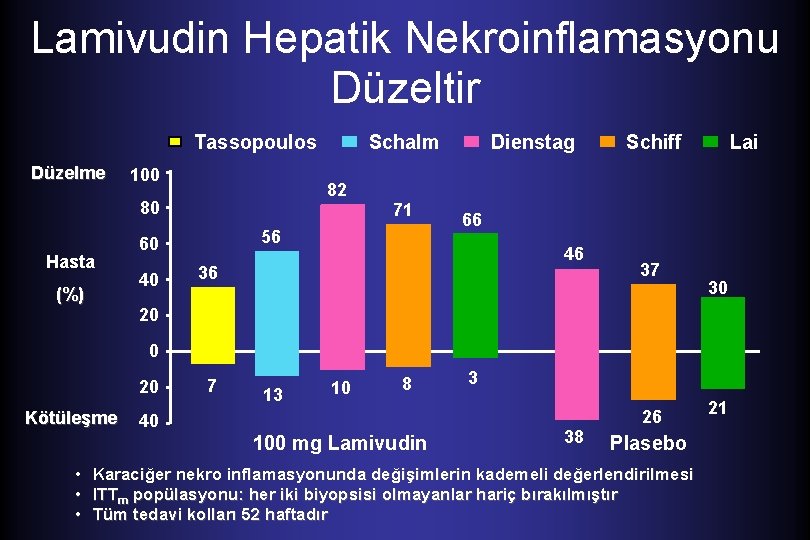 Lamivudin Hepatik Nekroinflamasyonu Düzeltir

Tassopoulos Schalm Dienstag Schiff Lai

Düzelme

Hasta

(%)

Kötüleşme

100
80
60
40
20
0
20
40

36 56 82 71 66 46 37 30

7 13 10 8 3 38 26 21

100 mg Lamivudin

Plasebo

• Karaciğer nekro inflamasyonunda değişimlerin kademeli değerlendirilmesi
• $ITT_m$ popülasyonu: her iki biyopsisi olmayanlar hariç bırakılmıştır
• Tüm tedavi kolları 52 haftadır